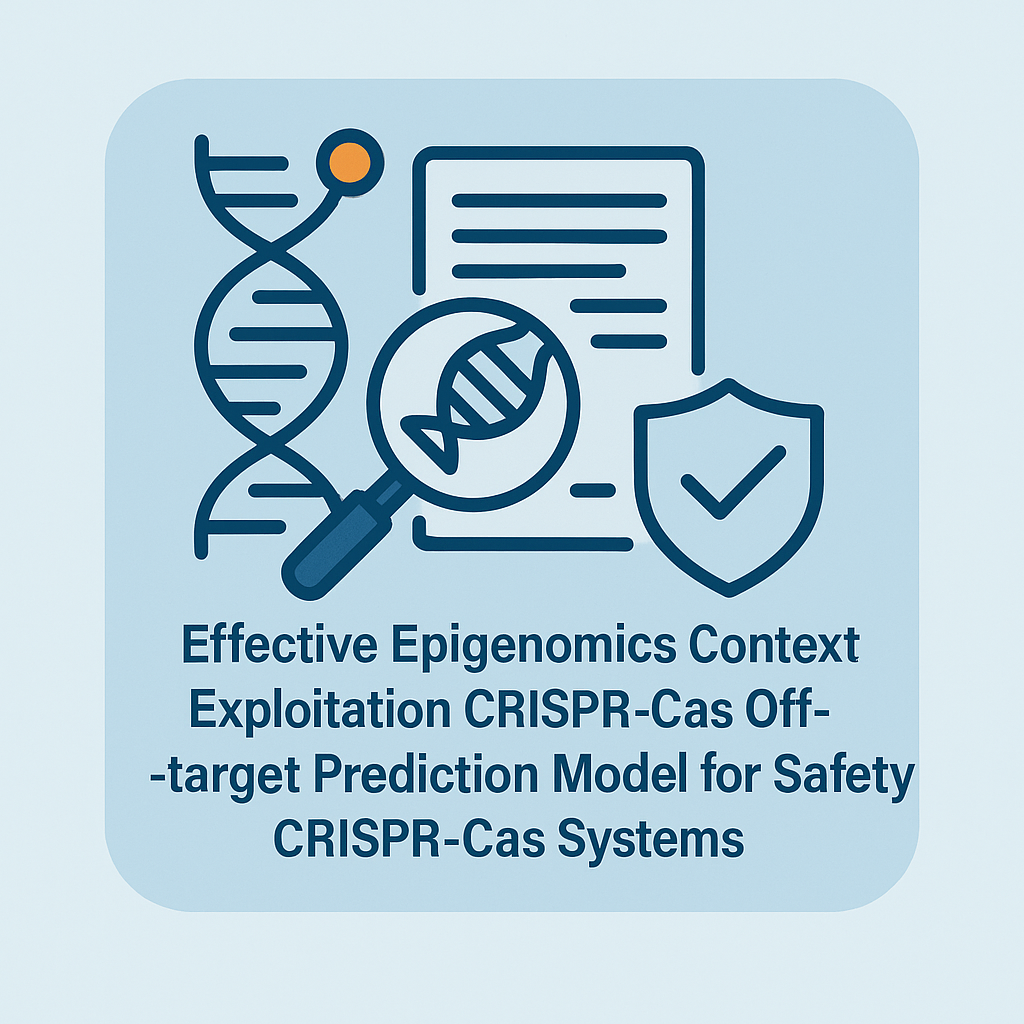 Effective Epigenomics Context Exploitation CRISPR-Cas Off- -target Prediction Model for Safety CRISPR-Cas Systems